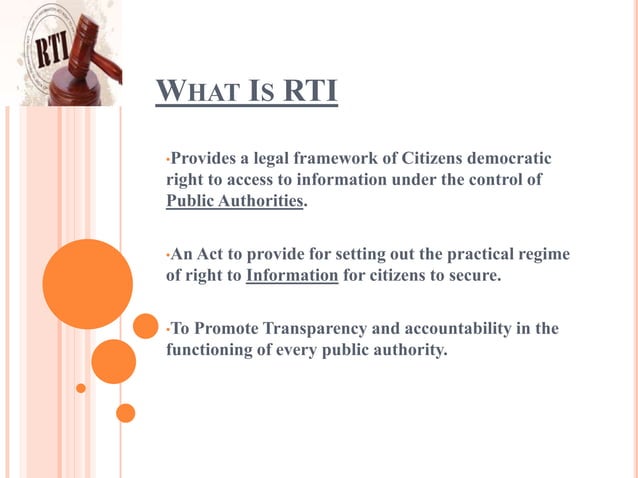 RTI

WHAT IS RTI

•Provides a legal framework of Citizens democratic right to access to information under the control of Public Authorities.

•An Act to provide for setting out the practical regime of right to Information for citizens to secure.

•To Promote Transparency and accountability in the functioning of every public authority.